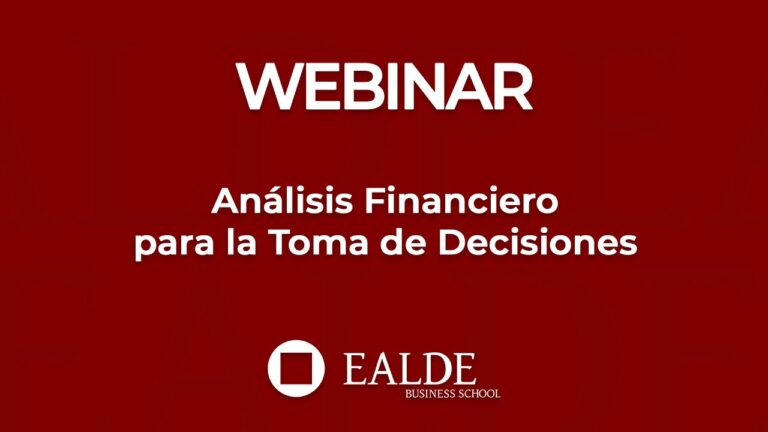 WEBINAR

Análisis Financiero para la Toma de Decisiones

EALDE
BUSINESS SCHOOL